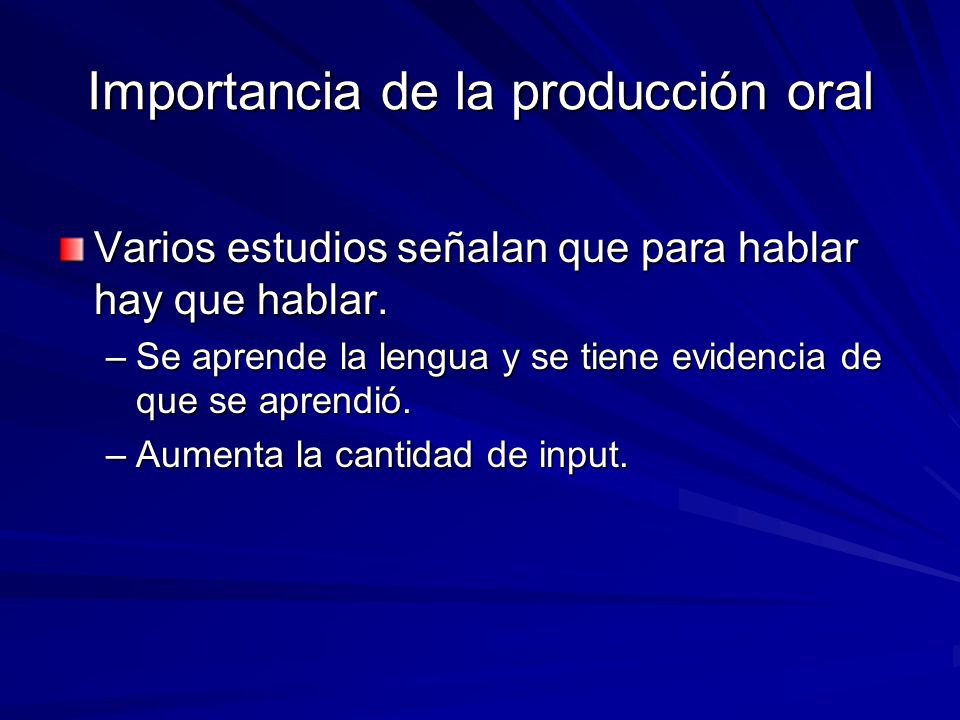 Importancia de la producción oral

Varios estudios señalan que para hablar hay que hablar.

– Se aprende la lengua y se tiene evidencia de que se aprendió.

– Aumenta la cantidad de input.